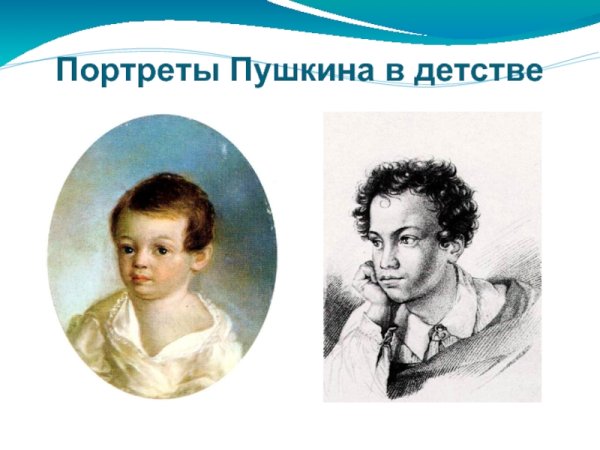 Портреты Пушкина в детстве